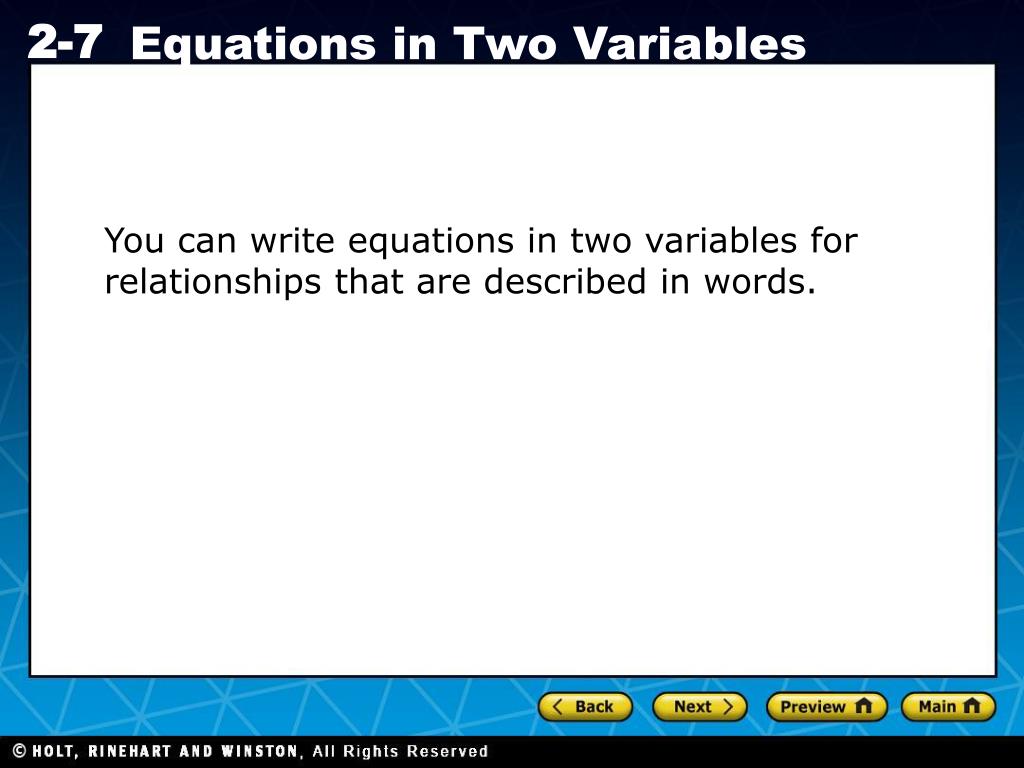 2-7 Equations in Two Variables

You can write equations in two variables for relationships that are described in words.

Back Next Preview Main

© HOLT, RINEHART AND WINSTON, All Rights Reserved